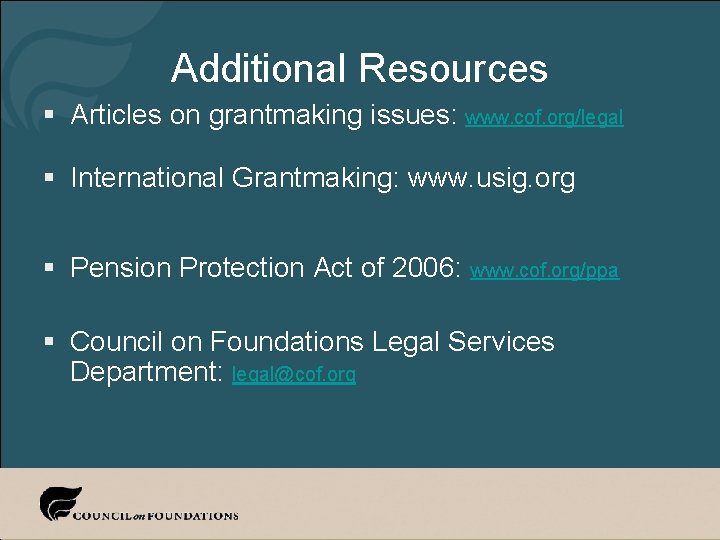 Additional Resources

▪ Articles on grantmaking issues: www.cof.org/legal

▪ International Grantmaking: www.usig.org

▪ Pension Protection Act of 2006: www.cof.org/ppa

▪ Council on Foundations Legal Services Department: legal@cof.org

COUNCIL on FOUNDATIONS